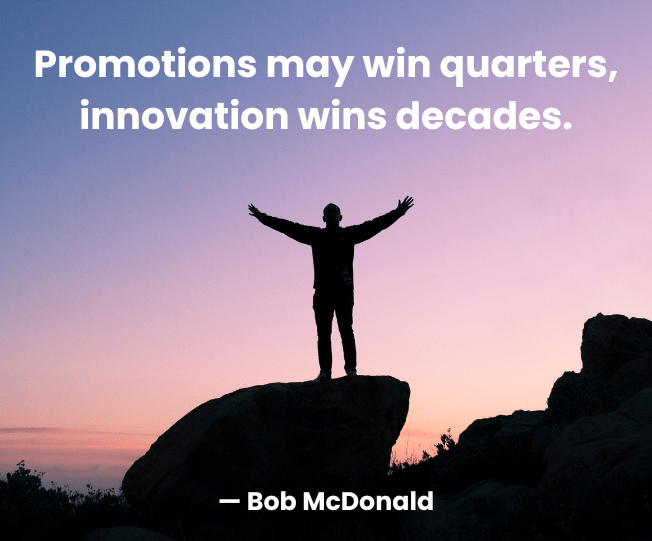 Promotions may win quarters, innovation wins decades.

— Bob McDonald